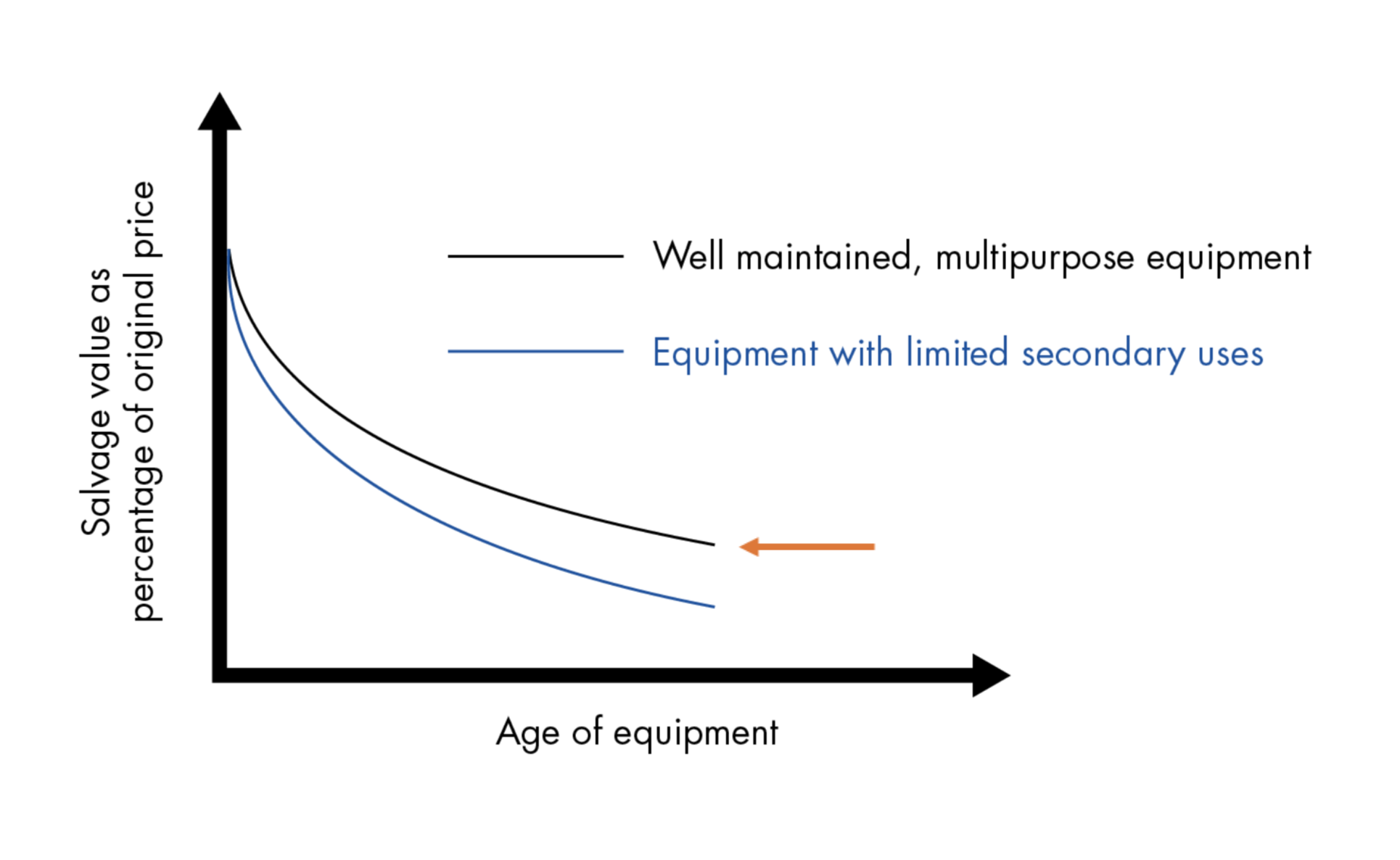 Salvage value as percentage of original price

Well maintained, multipurpose equipment

Equipment with limited secondary uses

Age of equipment